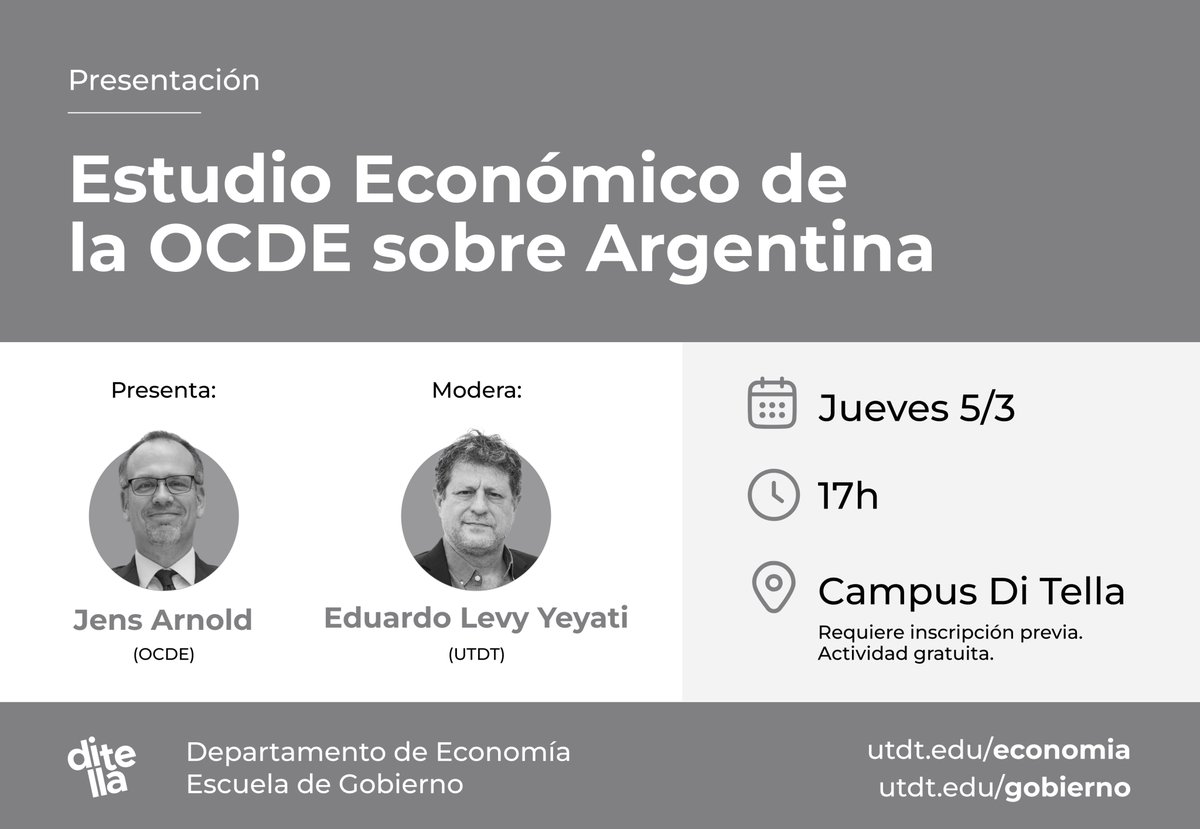 Presentación

Estudio Económico de la OCDE sobre Argentina

Presenta:

Jens Arnold
(OCDE)

Modera:

Eduardo Levy Yeyati
(UTDT)

Jueves 5/3

17h

Campus Di Tella
Requiere inscripción previa.
Actividad gratuita.

ditella

Departamento de Economía
Escuela de Gobierno

utdt.edu/economia
utdt.edu/gobierno